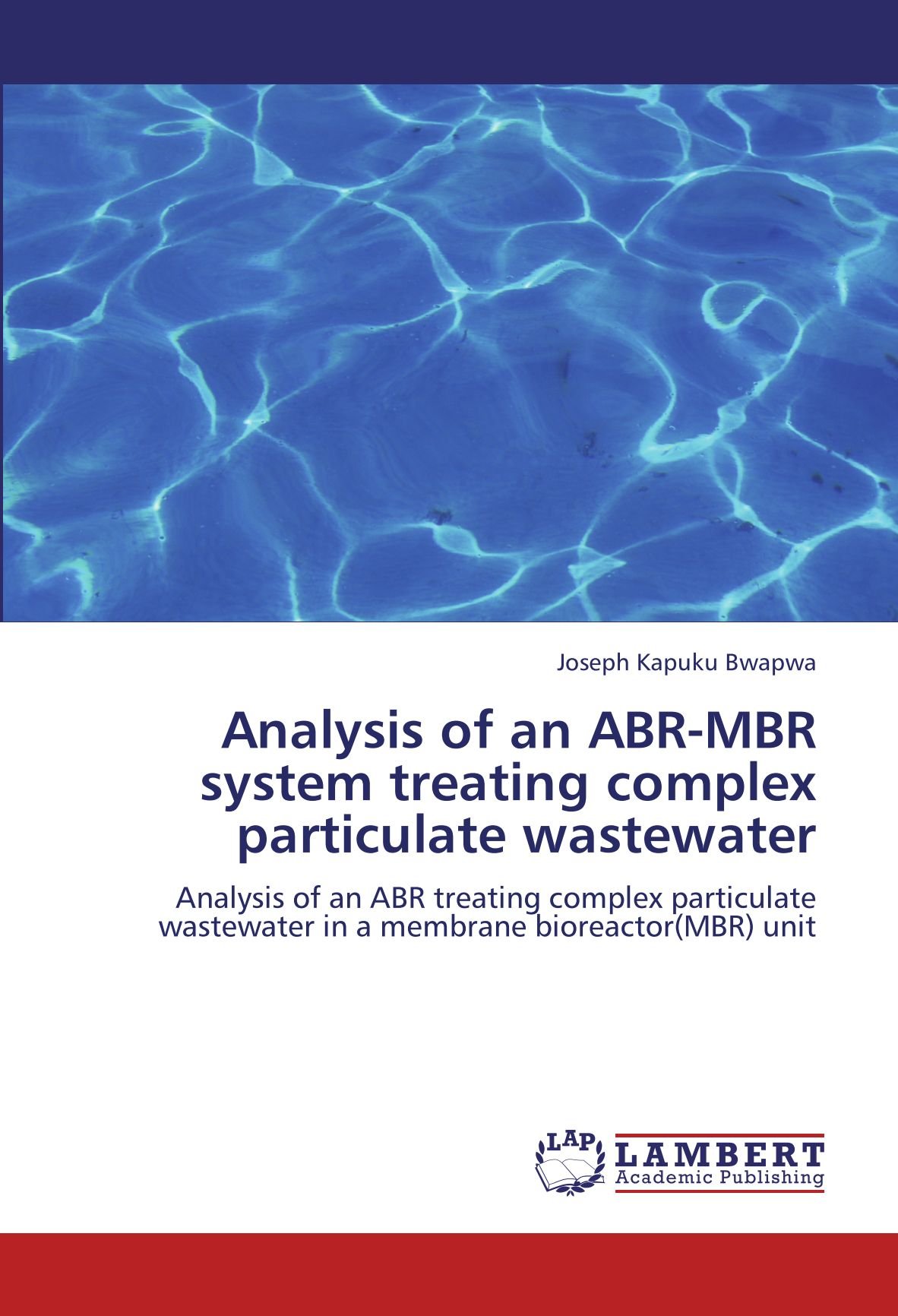 Joseph Kapuku Bwapwa

Analysis of an ABR-MBR system treating complex particulate wastewater

Analysis of an ABR treating complex particulate wastewater in a membrane bioreactor(MBR) unit

LAP
LAMBERT
Academic Publishing